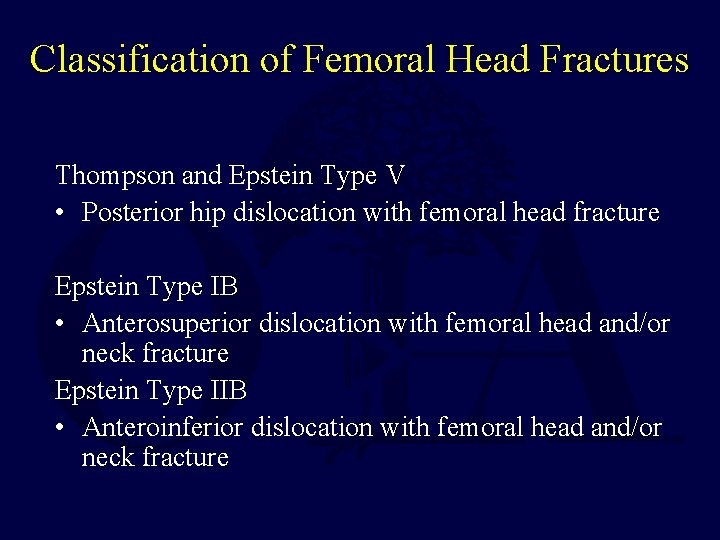 Classification of Femoral Head Fractures

Thompson and Epstein Type V
• Posterior hip dislocation with femoral head fracture

Epstein Type IB
• Anterosuperior dislocation with femoral head and/or neck fracture

Epstein Type IIB
• Anteroinferior dislocation with femoral head and/or neck fracture